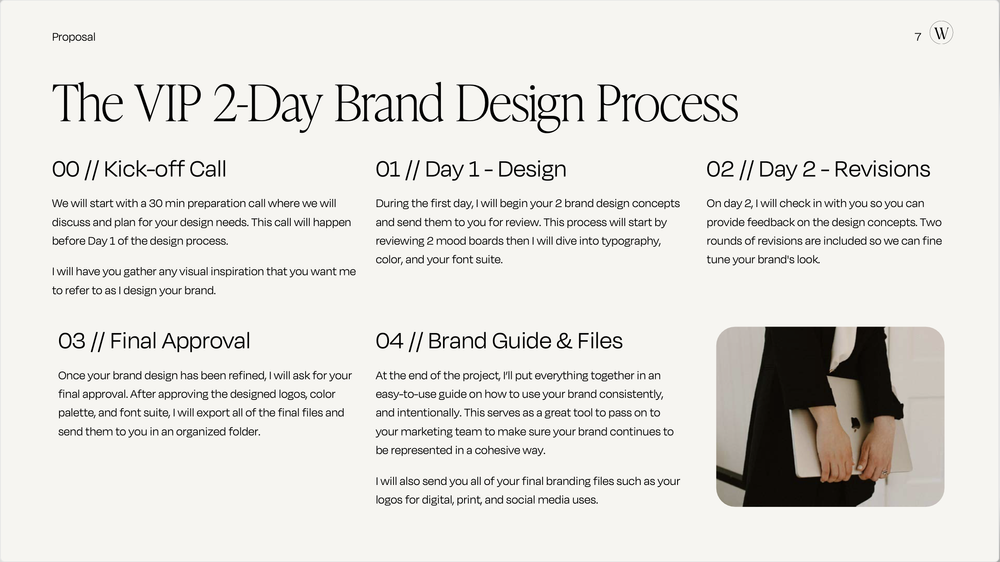 Proposal

7 W

The VIP 2-Day Brand Design Process

00 // Kick-off Call

We will start with a 30 min preparation call where we will discuss and plan for your design needs. This call will happen before Day 1 of the design process.

I will have you gather any visual inspiration that you want me to refer to as I design your brand.

01 // Day 1 - Design

During the first day, I will begin your 2 brand design concepts and send them to you for review. This process will start by reviewing 2 mood boards then I will dive into typography, color, and your font suite.

02 // Day 2 - Revisions

On day 2, I will check in with you so you can provide feedback on the design concepts. Two rounds of revisions are included so we can fine tune your brand's look.

03 // Final Approval

Once your brand design has been refined, I will ask for your final approval. After approving the designed logos, color palette, and font suite, I will export all of the final files and send them to you in an organized folder.

04 // Brand Guide & Files

At the end of the project, I'll put everything together in an easy-to-use guide on how to use your brand consistently, and intentionally. This serves as a great tool to pass on to your marketing team to make sure your brand continues to be represented in a cohesive way.

I will also send you all of your final branding files such as your logos for digital, print, and social media uses.